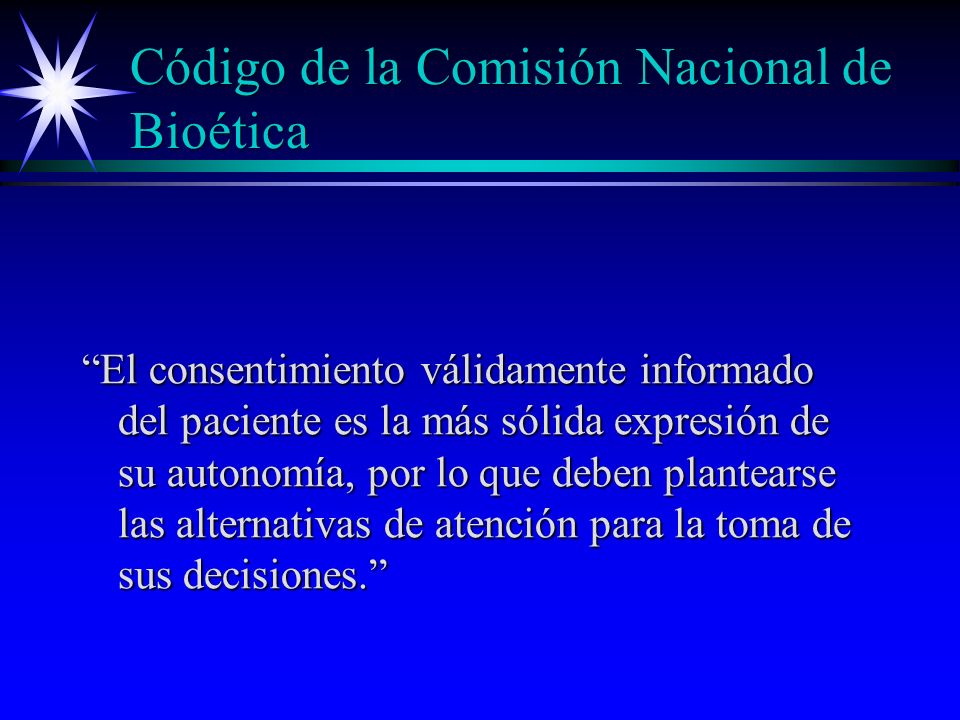 Código de la Comisión Nacional de Bioética

“El consentimiento válidamente informado del paciente es la más sólida expresión de su autonomía, por lo que deben plantearse las alternativas de atención para la toma de sus decisiones.”